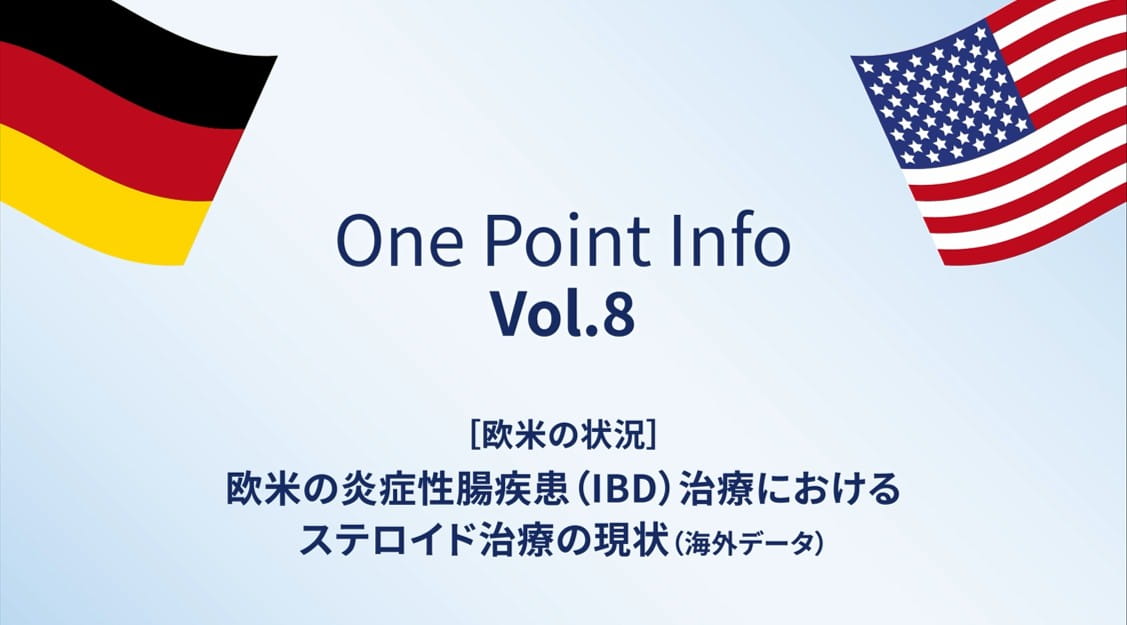 One Point Info
Vol.8

[欧米の状況]
欧米の炎症性腸疾患（IBD）治療における
ステロイド治療の現状（海外データ）